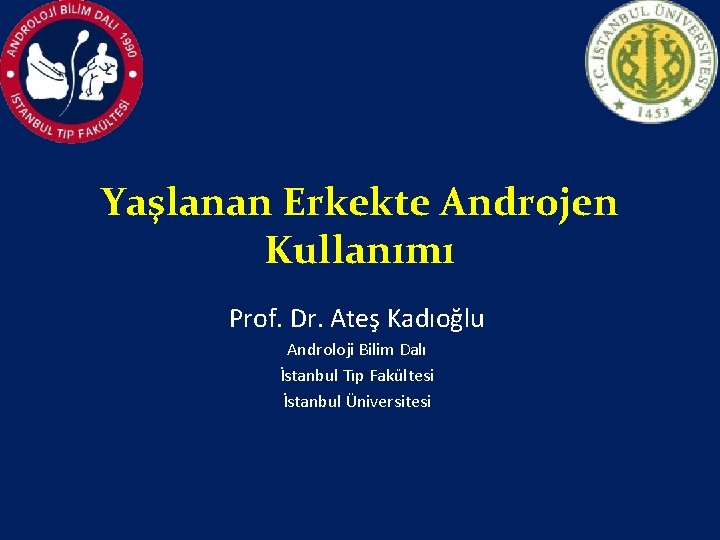 ANDROLOJİ BİLİM DALI 1990
İSTANBUL TIP FAKÜLTESİ

T.C. İSTANBUL ÜNİVERSİTESİ
1453

Yaşlanan Erkekte Androjen Kullanımı

Prof. Dr. Ateş Kadıoğlu

Androloji Bilim Dalı
İstanbul Tıp Fakültesi
İstanbul Üniversitesi